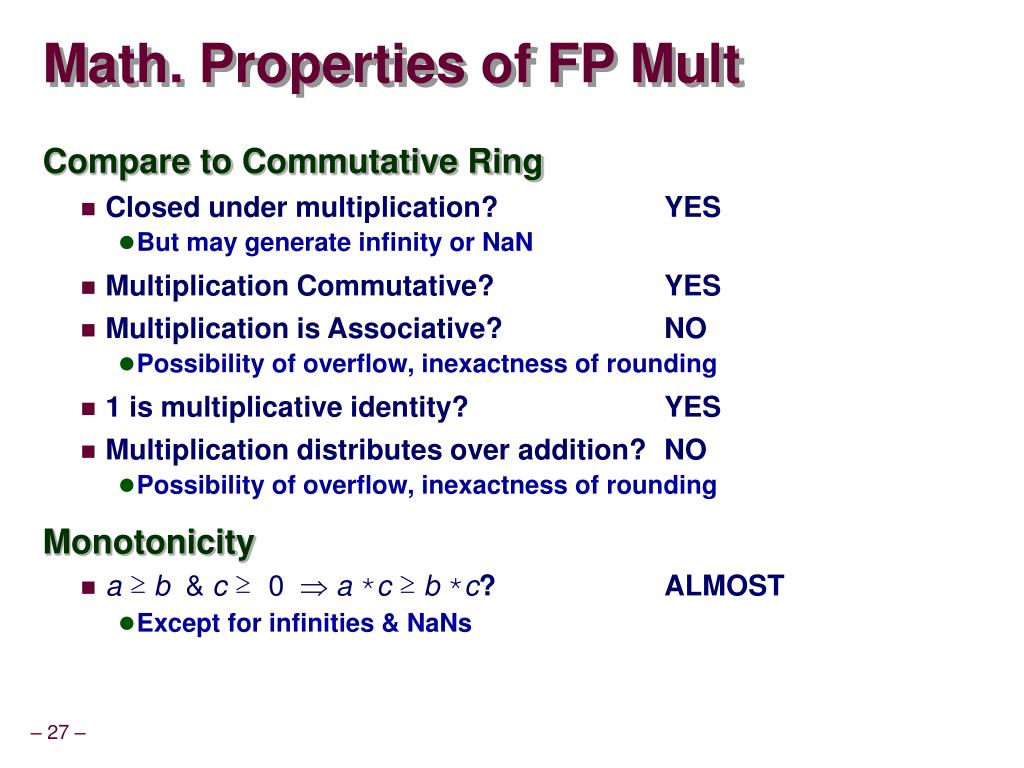 Math. Properties of FP Mult

Compare to Commutative Ring

Closed under multiplication? YES

But may generate infinity or NaN

Multiplication Commutative? YES

Multiplication is Associative? NO

Possibility of overflow, inexactness of rounding

1 is multiplicative identity? YES

Multiplication distributes over addition? NO

Possibility of overflow, inexactness of rounding

Monotonicity

$a \geq b$ & $c \geq 0 \Rightarrow a * c \geq b * c$? ALMOST

Except for infinities & NaNs

– 27 –